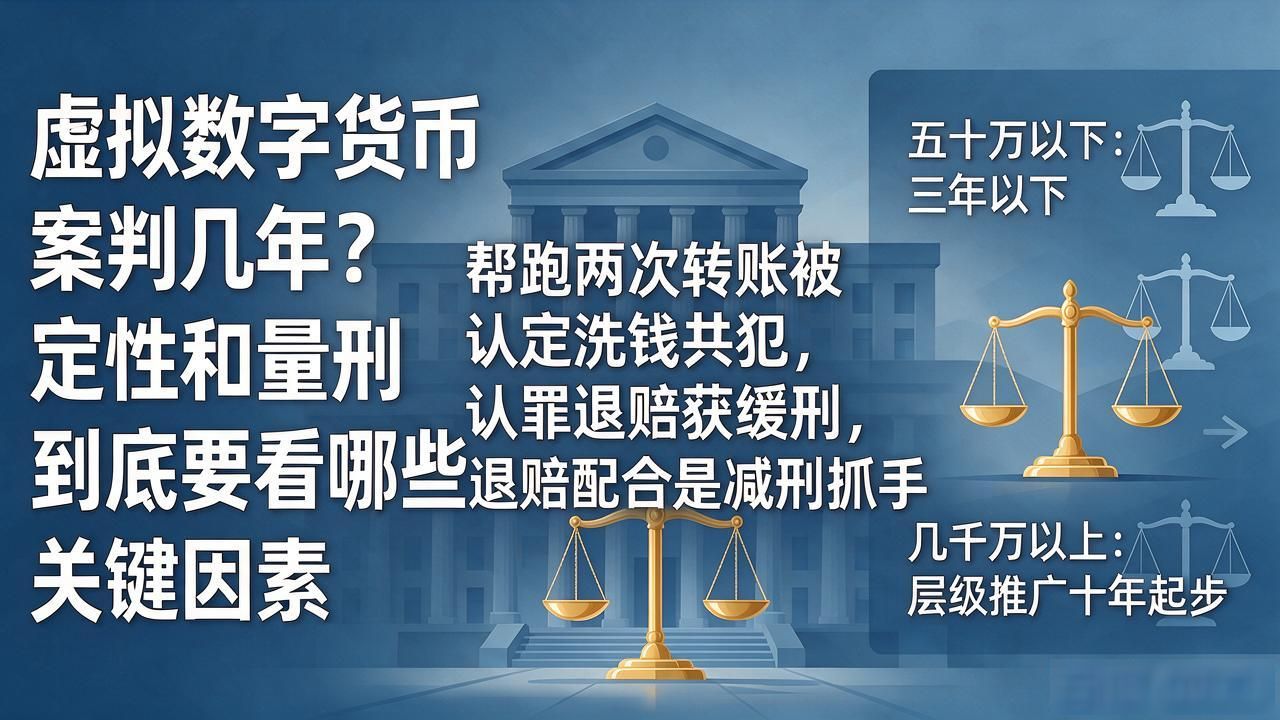 虚拟数字货币案判几年？定性和量刑到底要看哪些关键因素

帮跑两次转账被认定洗钱共犯，认罪退赔获缓刑，退赔配合是减刑抓手

五十万以下：三年以下

几千万以上：层级推广十年起步